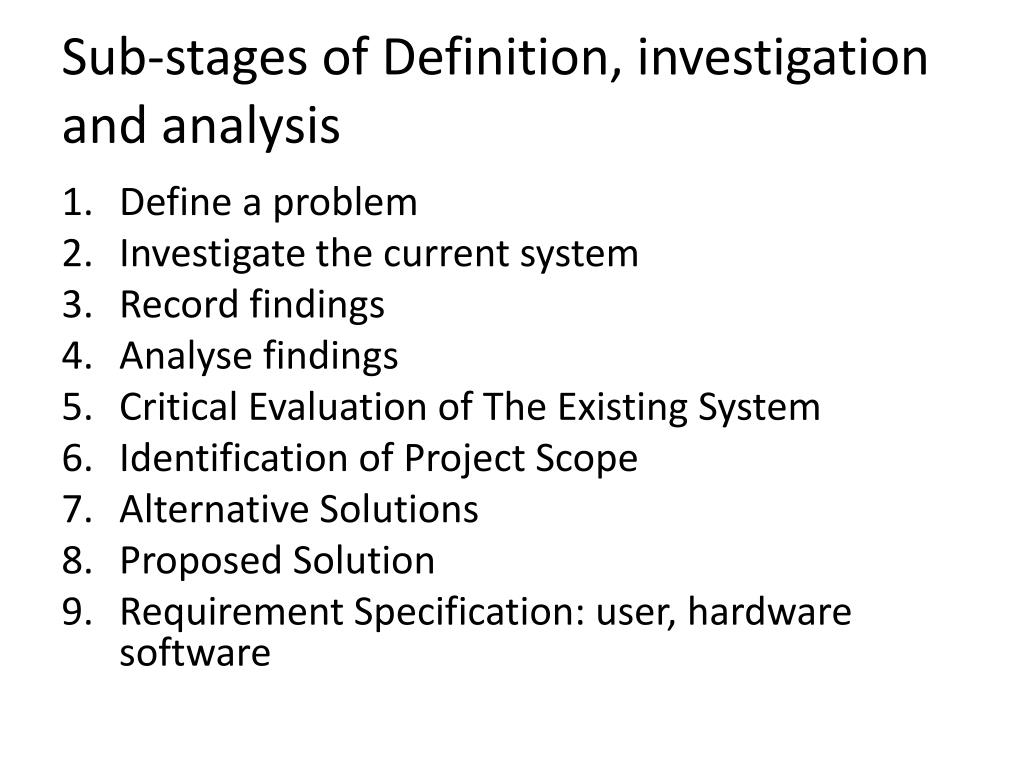 Sub-stages of Definition, investigation and analysis

1. Define a problem
2. Investigate the current system
3. Record findings
4. Analyse findings
5. Critical Evaluation of The Existing System
6. Identification of Project Scope
7. Alternative Solutions
8. Proposed Solution
9. Requirement Specification: user, hardware software